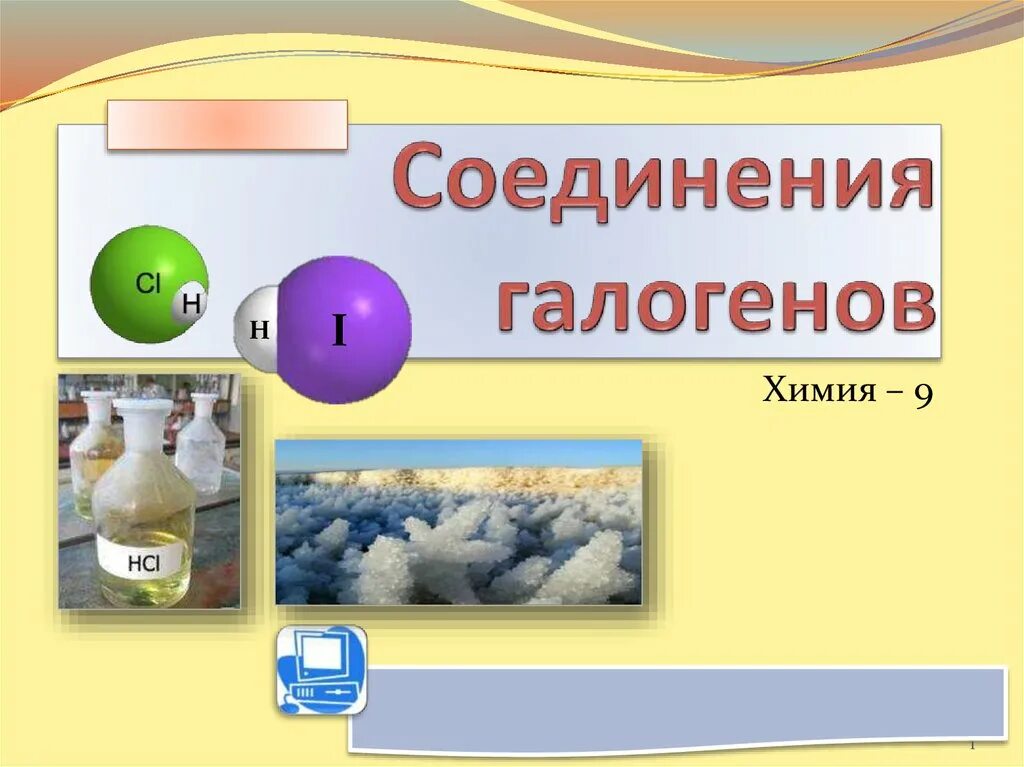 Соединения галогенов

Cl
H
H
I

Химия – 9

HCl

1